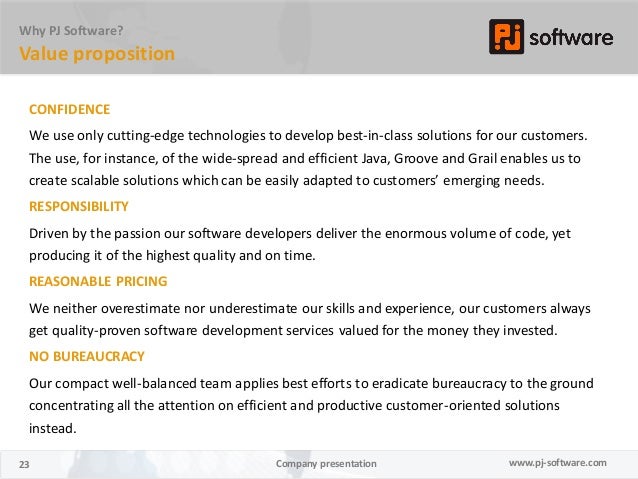 Why PJ Software?
Value proposition

PJ software

CONFIDENCE

We use only cutting-edge technologies to develop best-in-class solutions for our customers. The use, for instance, of the wide-spread and efficient Java, Groove and Grail enables us to create scalable solutions which can be easily adapted to customers' emerging needs.

RESPONSIBILITY

Driven by the passion our software developers deliver the enormous volume of code, yet producing it of the highest quality and on time.

REASONABLE PRICING

We neither overestimate nor underestimate our skills and experience, our customers always get quality-proven software development services valued for the money they invested.

NO BUREAUCRACY

Our compact well-balanced team applies best efforts to eradicate bureaucracy to the ground concentrating all the attention on efficient and productive customer-oriented solutions instead.

23

Company presentation

www.pj-software.com